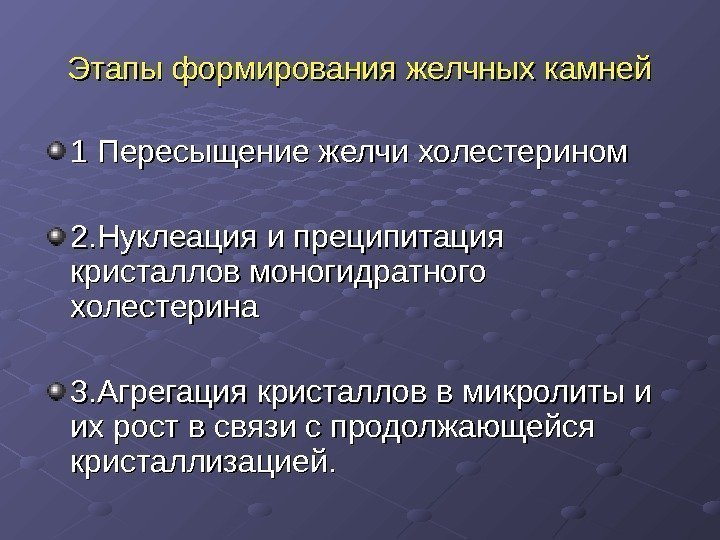 Этапы формирования желчных камней

1 Пересыщение желчи холестерином

2.Нуклеация и преципитация кристаллов моногидратного холестерина

3.Агрегация кристаллов в микролиты и их рост в связи с продолжающейся кристаллизацией.